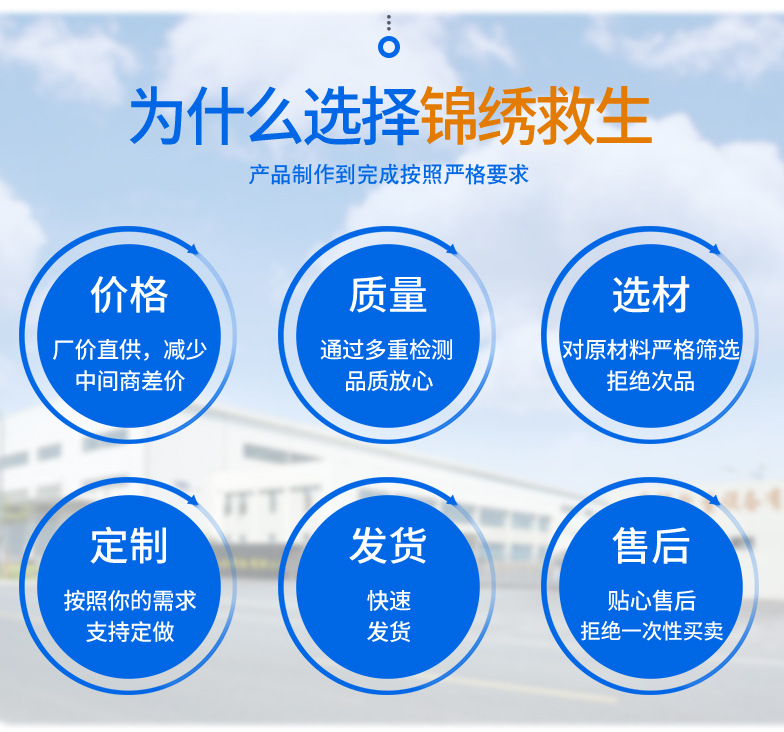 为什么选择锦绣救生

产品制作到完成按照严格要求

价格

厂价直供，减少中间商差价

质量

通过多重检测品质放心

选材

对原材料严格筛选拒绝次品

定制

按照你的需求支持定做

发货

快速发货

售后

贴心售后拒绝一次性买卖